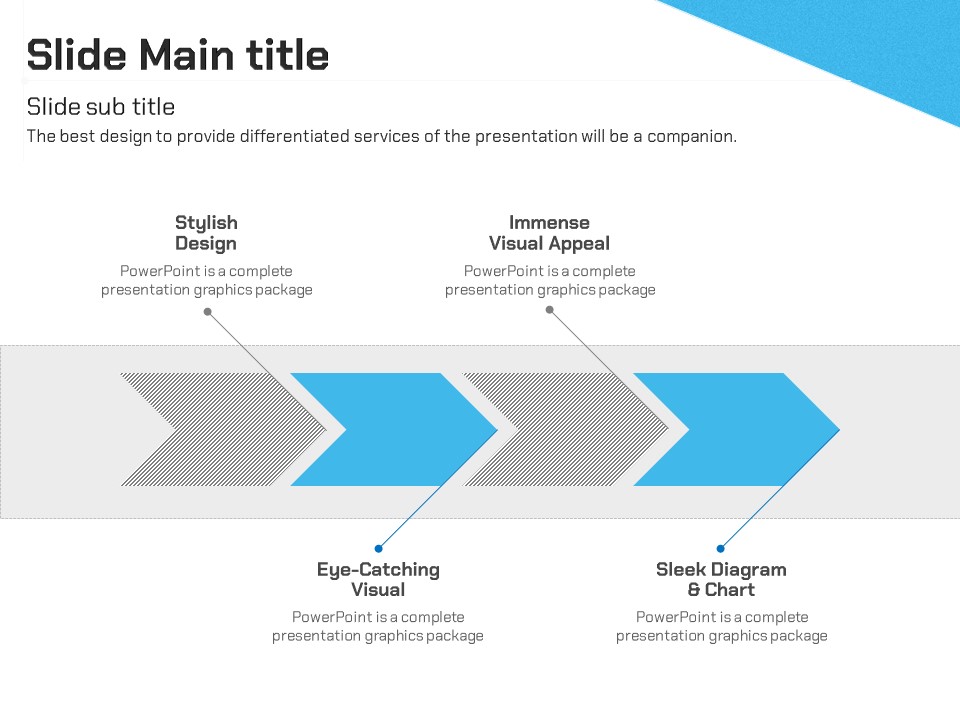 Slide Main title

Slide sub title

The best design to provide differentiated services of the presentation will be a companion.

Stylish Design

PowerPoint is a complete presentation graphics package

Immense Visual Appeal

PowerPoint is a complete presentation graphics package

Eye-Catching Visual

PowerPoint is a complete presentation graphics package

Sleek Diagram & Chart

PowerPoint is a complete presentation graphics package